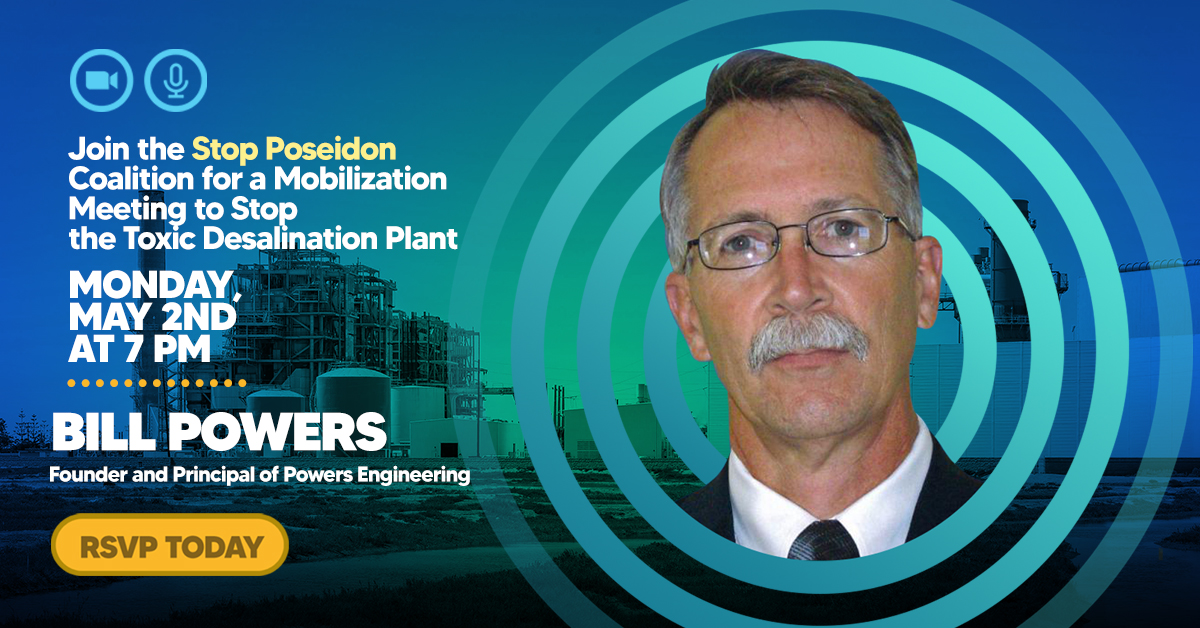 Join the Stop Poseidon Coalition for a Mobilization Meeting to Stop the Toxic Desalination Plant

MONDAY, MAY 2ND AT 7 PM

BILL POWERS

Founder and Principal of Powers Engineering

RSVP TODAY